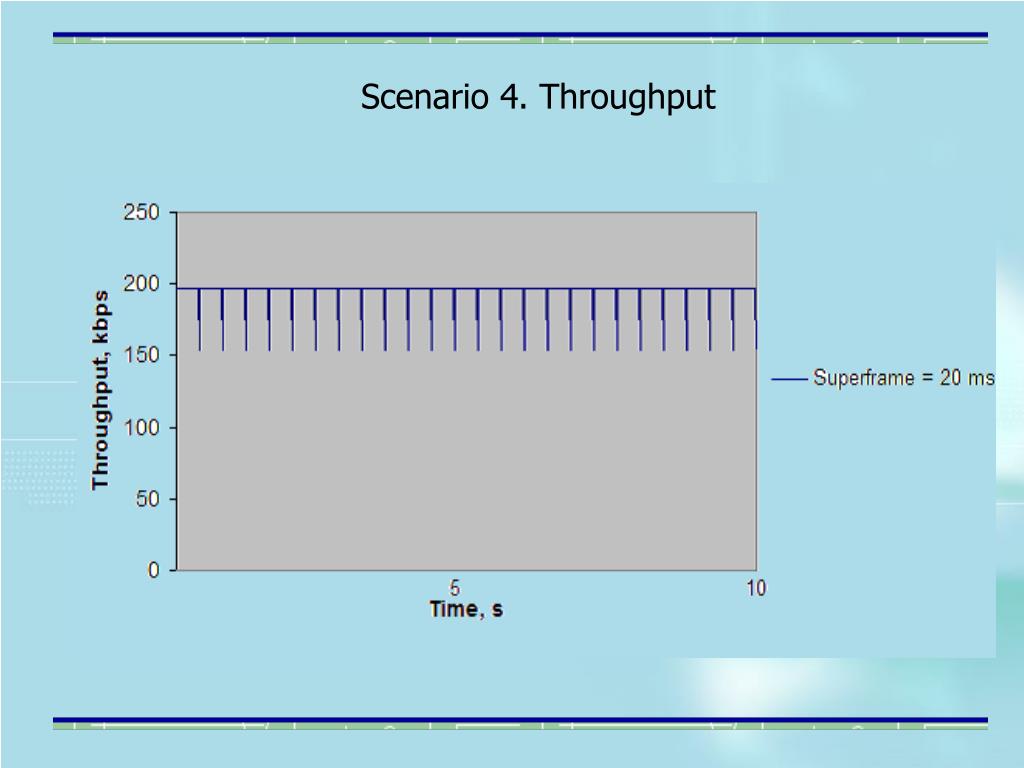 Scenario 4. Throughput

250
200
150
100
50
0

Throughput, kbps

5
10
Time, s

Superframe = 20 ms